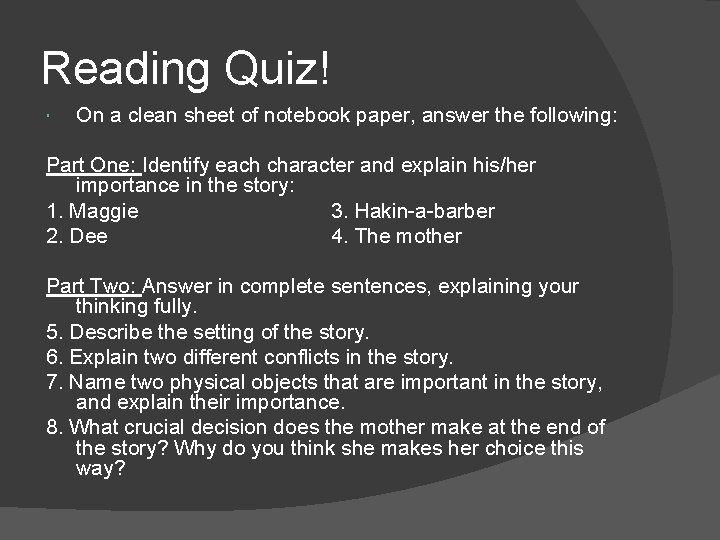 Reading Quiz!

On a clean sheet of notebook paper, answer the following:

Part One: Identify each character and explain his/her importance in the story:

1. Maggie
2. Dee

3. Hakin-a-barber
4. The mother

Part Two: Answer in complete sentences, explaining your thinking fully.

5. Describe the setting of the story.
6. Explain two different conflicts in the story.
7. Name two physical objects that are important in the story, and explain their importance.
8. What crucial decision does the mother make at the end of the story? Why do you think she makes her choice this way?